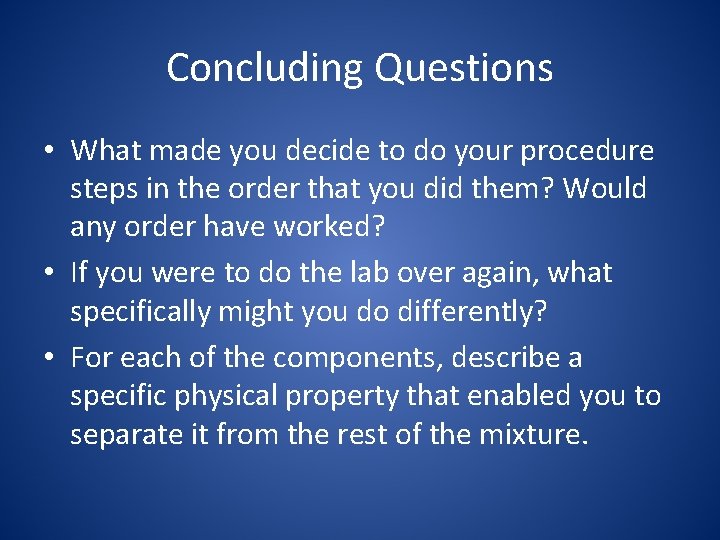 Concluding Questions

• What made you decide to do your procedure steps in the order that you did them? Would any order have worked?

• If you were to do the lab over again, what specifically might you do differently?

• For each of the components, describe a specific physical property that enabled you to separate it from the rest of the mixture.